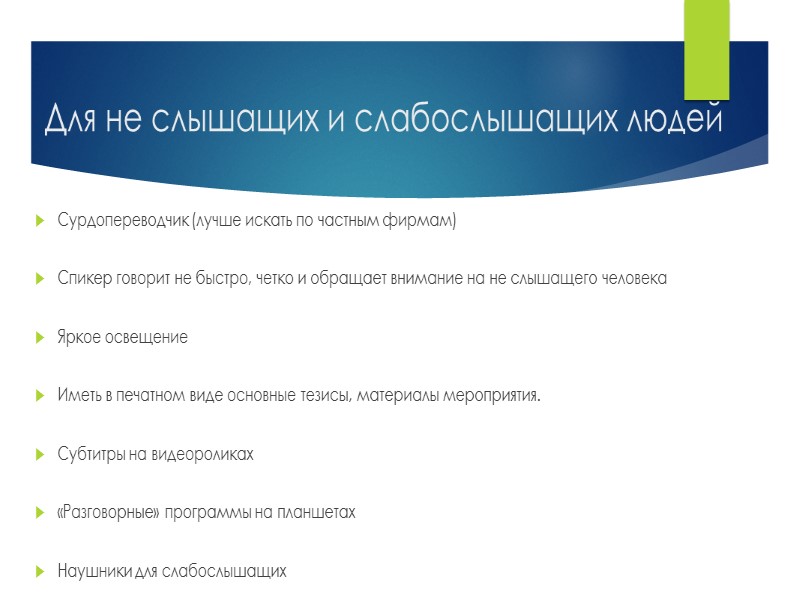 Для не слышащих и слабослышащих людей

Сурдопереводчик (лучше искать по частным фирмам)

Спикер говорит не быстро, четко и обращает внимание на не слышащего человека

Яркое освещение

Иметь в печатном виде основные тезисы, материалы мероприятия.

Субтитры на видеороликах

«Разговорные» программы на планшетах

Наушники для слабослышащих